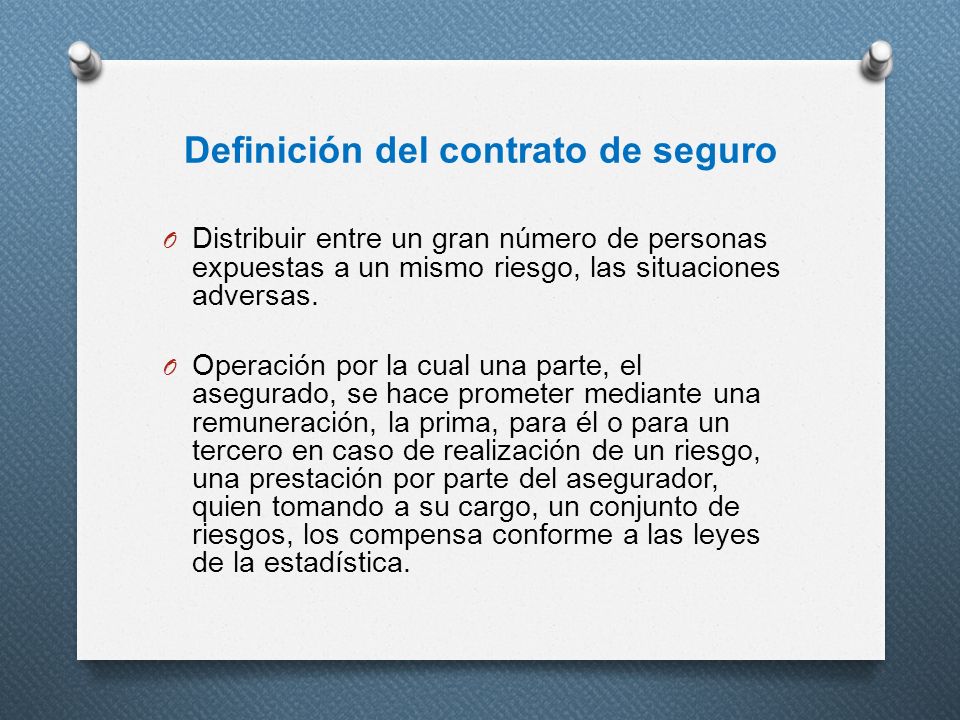 Definición del contrato de seguro

O Distribuir entre un gran número de personas expuestas a un mismo riesgo, las situaciones adversas.

O Operación por la cual una parte, el asegurado, se hace prometer mediante una remuneración, la prima, para él o para un tercero en caso de realización de un riesgo, una prestación por parte del asegurador, quien tomando a su cargo, un conjunto de riesgos, los compensa conforme a las leyes de la estadística.